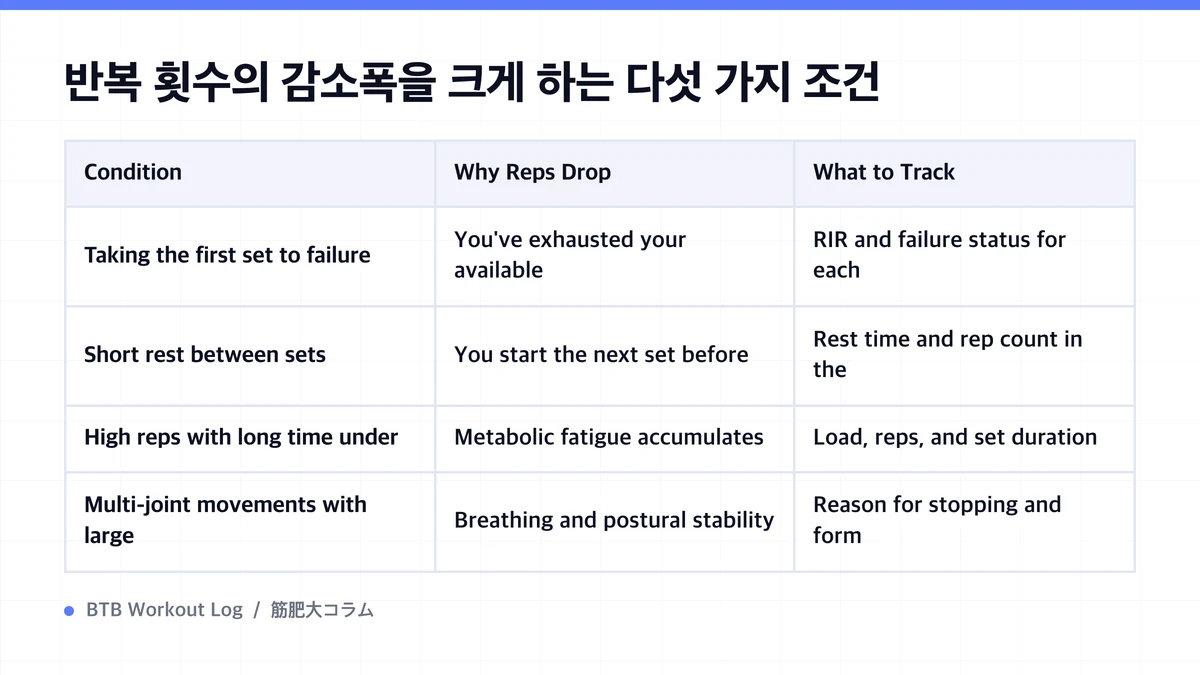 반복 횟수의 감소폭을 크게 하는 다섯 가지 조건

| Condition | Why Reps Drop | What to Track |
|---|---|---|
| Taking the first set to failure | You've exhausted your available | RIR and failure status for each |
| Short rest between sets | You start the next set before | Rest time and rep count in the |
| High reps with long time under | Metabolic fatigue accumulates | Load, reps, and set duration |
| Multi-joint movements with large | Breathing and postural stability | Reason for stopping and form |

BTB Workout Log / 筋肥大コラム